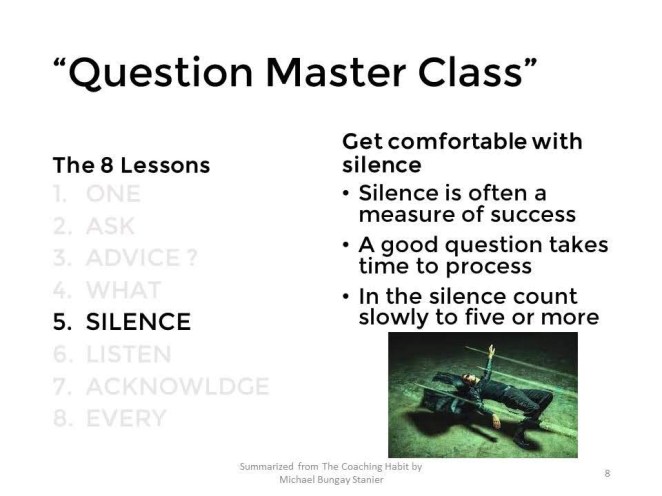 “Question Master Class”

The 8 Lessons
1. ONE
2. ASK
3. ADVICE ?
4. WHAT
5. SILENCE
6. LISTEN
7. ACKNOWLDGE
8. EVERY

Get comfortable with silence
• Silence is often a measure of success
• A good question takes time to process
• In the silence count slowly to five or more

Summarized from The Coaching Habit by Michael Bungay Stanier

8